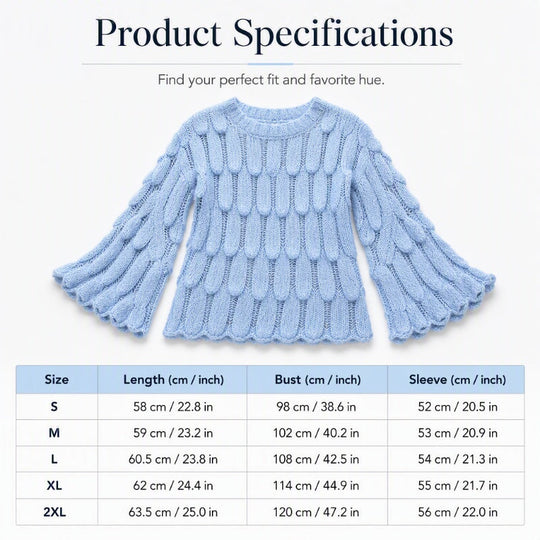 Product Specifications

Find your perfect fit and favorite hue.

| Size | Length (cm / inch) | Bust (cm / inch) | Sleeve (cm / inch) |
|---|---|---|---|
| S | 58 cm / 22.8 in | 98 cm / 38.6 in | 52 cm / 20.5 in |
| M | 59 cm / 23.2 in | 102 cm / 40.2 in | 53 cm / 20.9 in |
| L | 60.5 cm / 23.8 in | 108 cm / 42.5 in | 54 cm / 21.3 in |
| XL | 62 cm / 24.4 in | 114 cm / 44.9 in | 55 cm / 21.7 in |
| 2XL | 63.5 cm / 25.0 in | 120 cm / 47.2 in | 56 cm / 22.0 in |